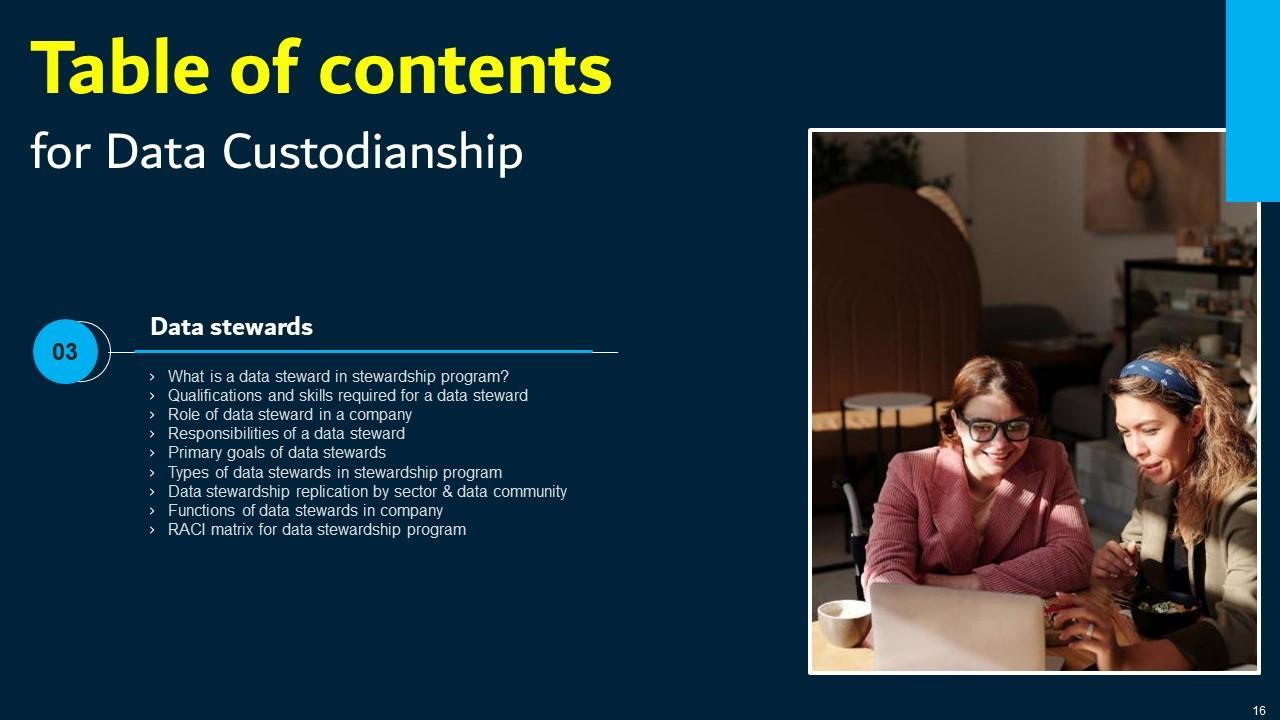 Table of contents
for Data Custodianship

03

Data stewards

› What is a data steward in stewardship program?
› Qualifications and skills required for a data steward
› Role of data steward in a company
› Responsibilities of a data steward
› Primary goals of data stewards
› Types of data stewards in stewardship program
› Data stewardship replication by sector & data community
› Functions of data stewards in company
› RACI matrix for data stewardship program

16